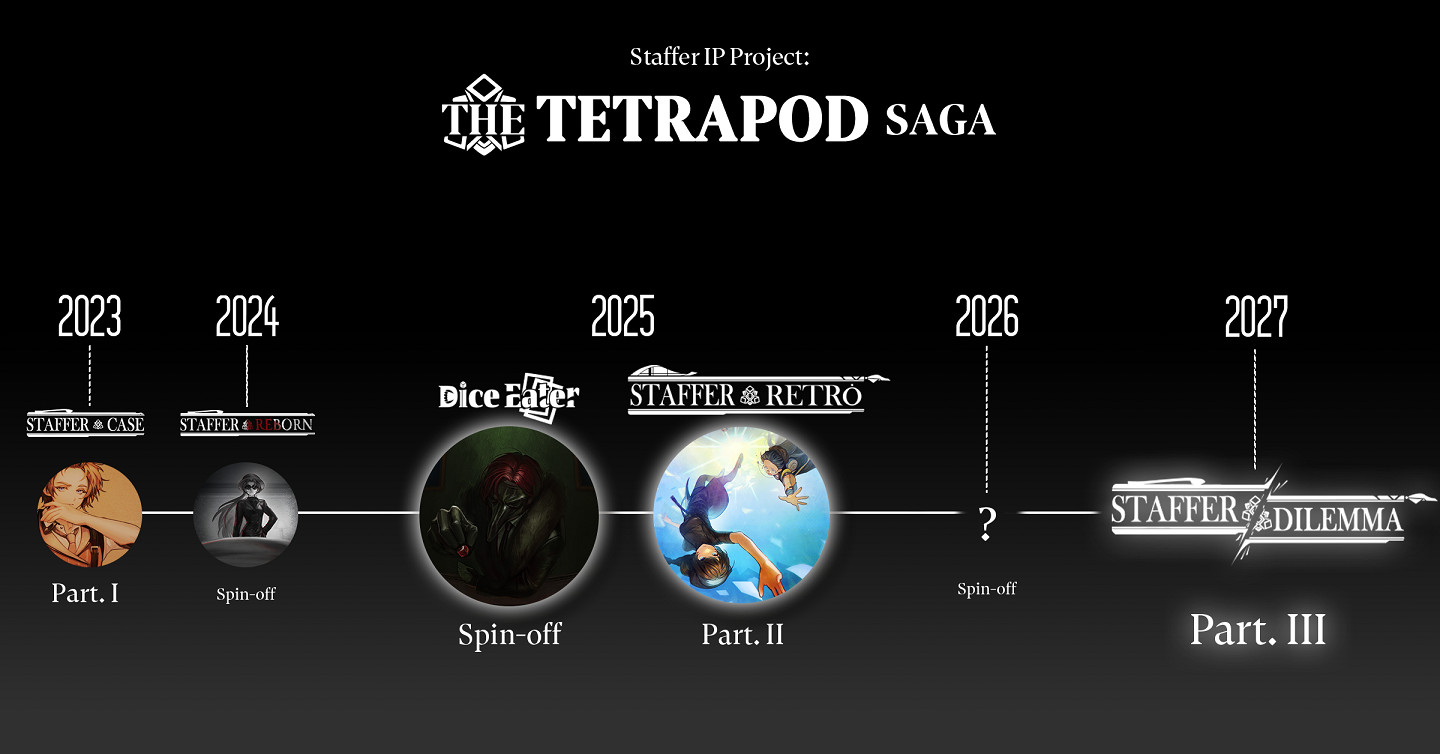 Staffer IP Project:

THE TETRAPOD SAGA

2023

STAFFER CASE

Part. I

2024

STAFFER REBORN

Spin-off

2025

Dice Eater

Spin-off

STAFFER RETRO

Part. II

2026

?

Spin-off

2027

STAFFER DILEMMA

Part. III